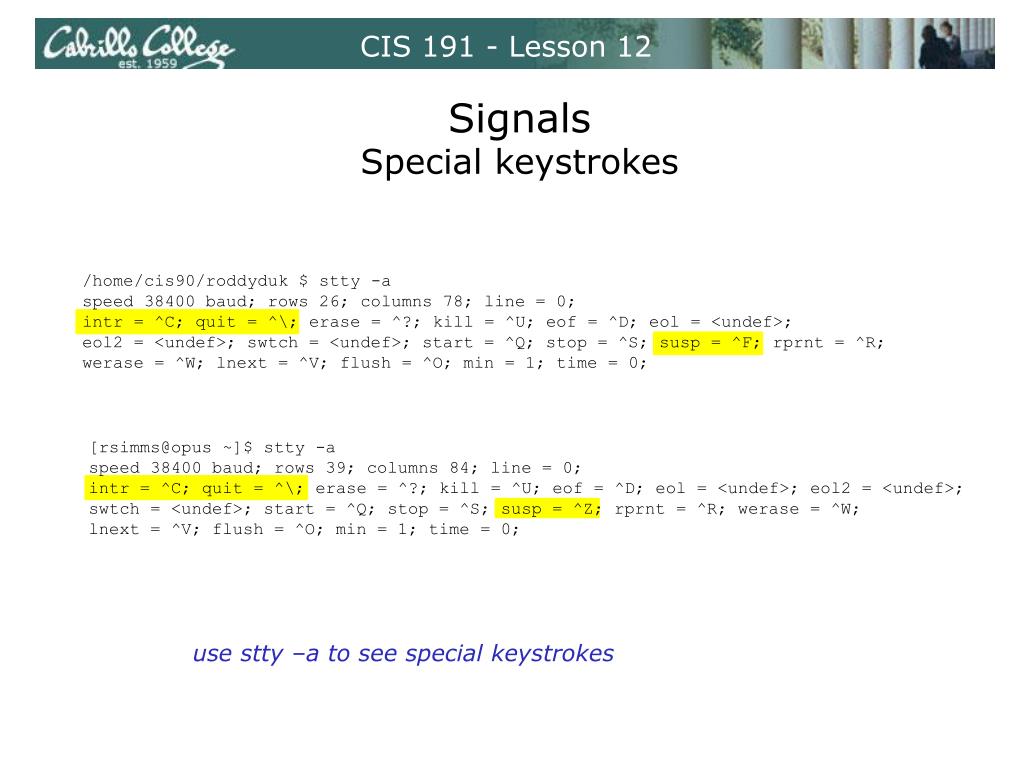 Cabrillo College
est. 1959

CIS 191 - Lesson 12

Signals
Special keystrokes

/home/cis90/roddyduk $ stty -a
speed 38400 baud; rows 26; columns 78; line = 0;
intr = ^C; quit = ^\; erase = ^?; kill = ^U; eof = ^D; eol = <undef>;
eol2 = <undef>; swtch = <undef>; start = ^Q; stop = ^S; susp = ^F; rprnt = ^R;
werase = ^W; lnext = ^V; flush = ^O; min = 1; time = 0;

[rsimms@opus ~]$ stty -a
speed 38400 baud; rows 39; columns 84; line = 0;
intr = ^C; quit = ^\; erase = ^?; kill = ^U; eof = ^D; eol = <undef>; eol2 = <undef>;
swtch = <undef>; start = ^Q; stop = ^S; susp = ^Z; rprnt = ^R; werase = ^W;
lnext = ^V; flush = ^O; min = 1; time = 0;

use stty –a to see special keystrokes